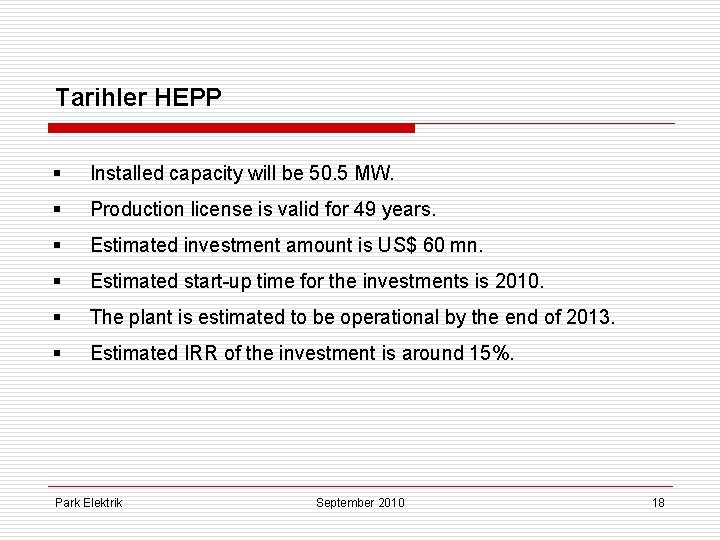 Tarihler HEPP

▪ Installed capacity will be 50.5 MW.

▪ Production license is valid for 49 years.

▪ Estimated investment amount is US$ 60 mn.

▪ Estimated start-up time for the investments is 2010.

▪ The plant is estimated to be operational by the end of 2013.

▪ Estimated IRR of the investment is around 15%.

Park Elektrik September 2010 18